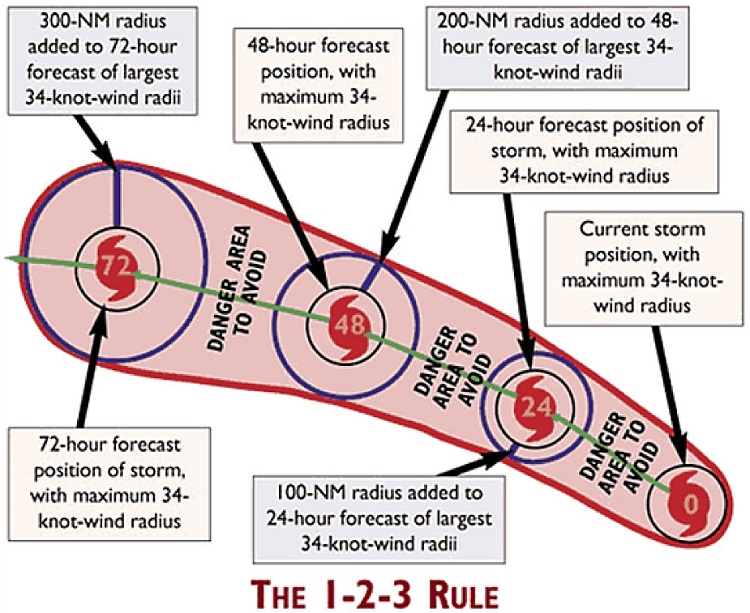 300-NM radius added to 72-hour forecast of largest 34-knot-wind radii

48-hour forecast position, with maximum 34-knot-wind radius

200-NM radius added to 48-hour forecast of largest 34-knot-wind radii

24-hour forecast position of storm, with maximum 34-knot-wind radius

Current storm position, with maximum 34-knot-wind radius

72

DANGER AREA TO AVOID

48

DANGER AREA TO AVOID

24

DANGER AREA TO AVOID

0

72-hour forecast position of storm, with maximum 34-knot-wind radius

100-NM radius added to 24-hour forecast of largest 34-knot-wind radii

THE 1-2-3 RULE